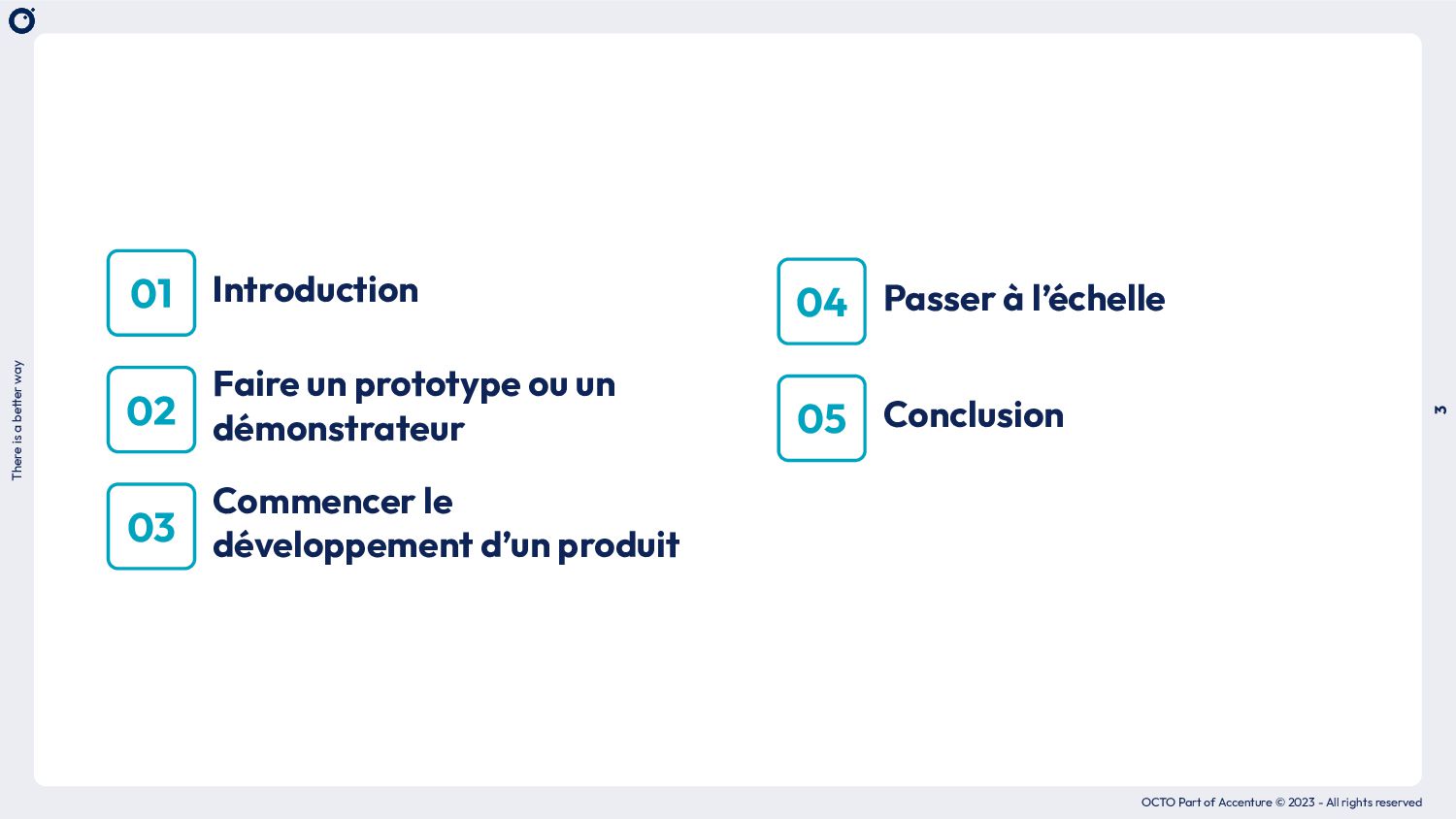 There is a better way

01 Introduction

02 Faire un prototype ou un démonstrateur

03 Commencer le développement d’un produit

04 Passer à l’échelle

05 Conclusion

3

OCTO Part of Accenture © 2023 - All rights reserved